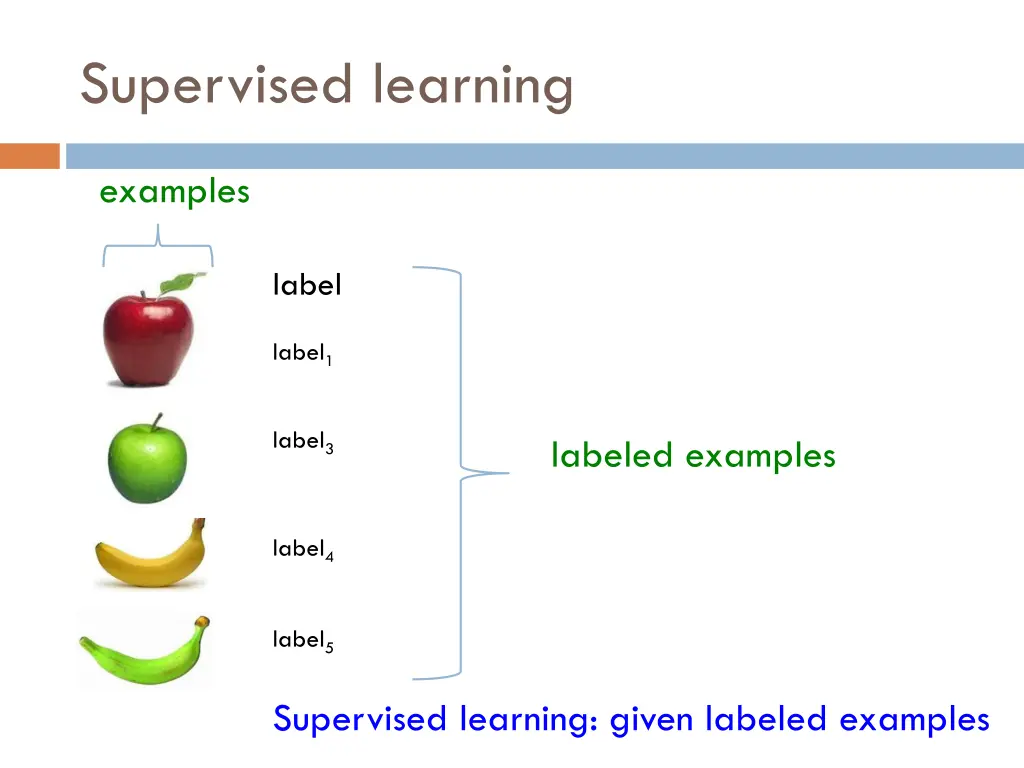 Supervised learning

examples

label

label$_1$

label$_3$

label$_4$

label$_5$

labeled examples

Supervised learning: given labeled examples